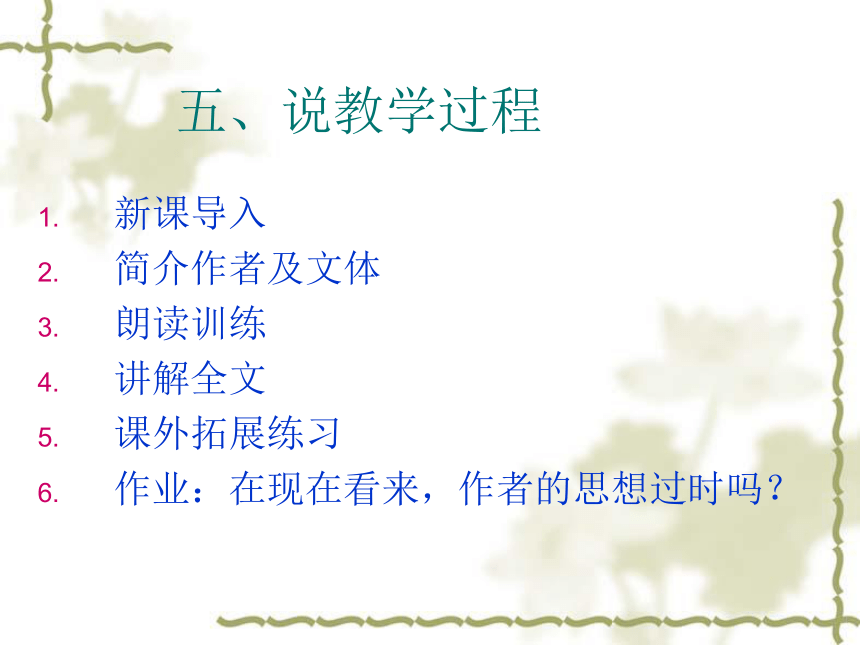 五、说教学过程

1. 新课导入
2. 简介作者及文体
3. 朗读训练
4. 讲解全文
5. 课外拓展练习
6. 作业：在现在看来，作者的思想过时吗？